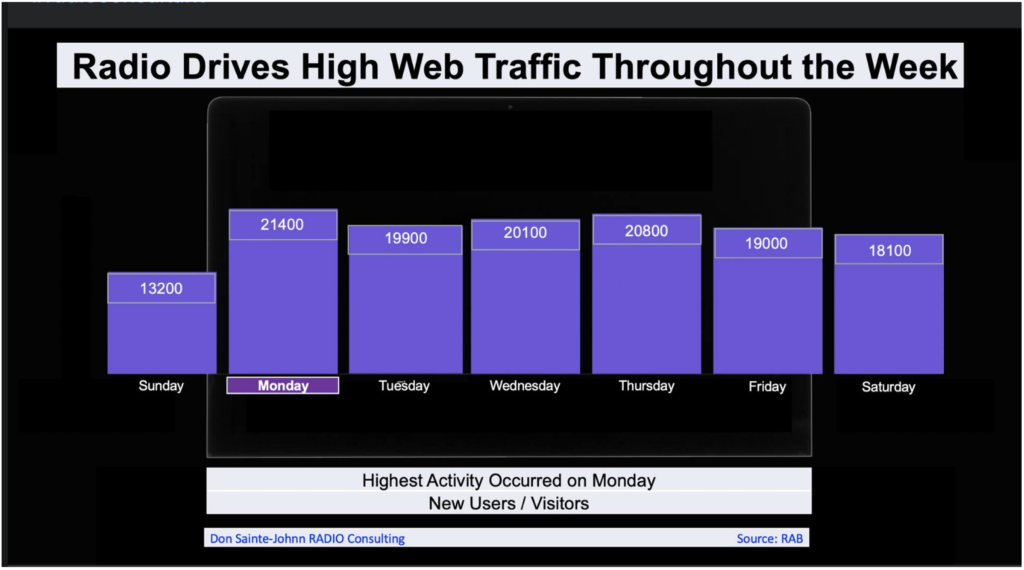 Radio Drives High Web Traffic Throughout the Week

13200
21400
19900
20100
20800
19000
18100

Sunday
Monday
Tuesday
Wednesday
Thursday
Friday
Saturday

Highest Activity Occurred on Monday
New Users / Visitors

Don Sainte-John RADIO Consulting
Source: RAB